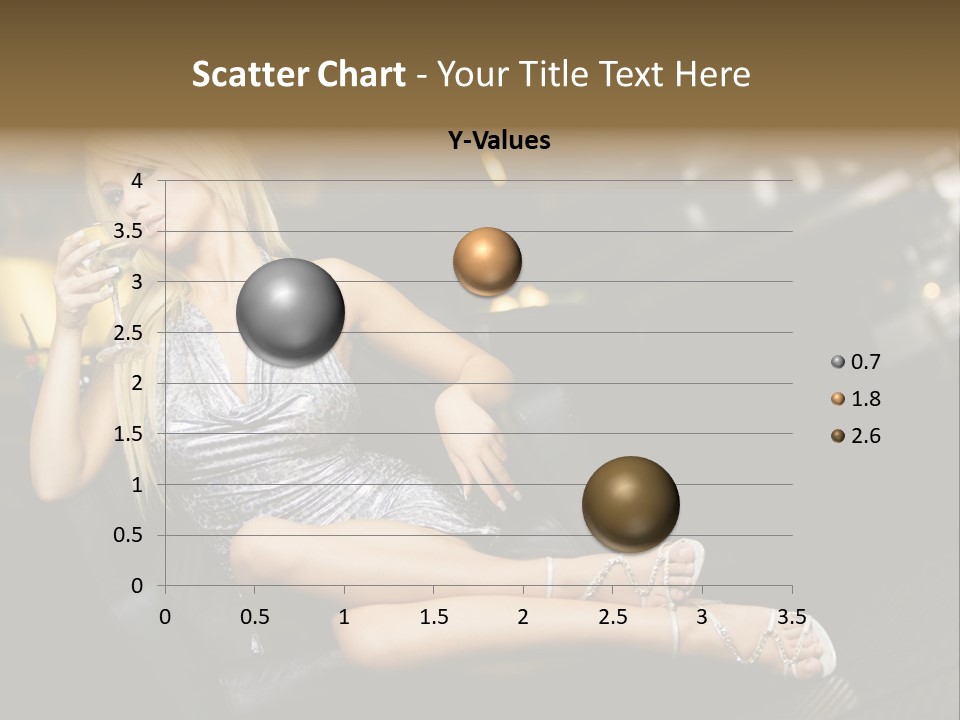 Scatter Chart - Your Title Text Here

Y-Values

4
3.5
3
2.5
2
1.5
1
0.5
0

0 0.5 1 1.5 2 2.5 3 3.5

0.7
1.8
2.6